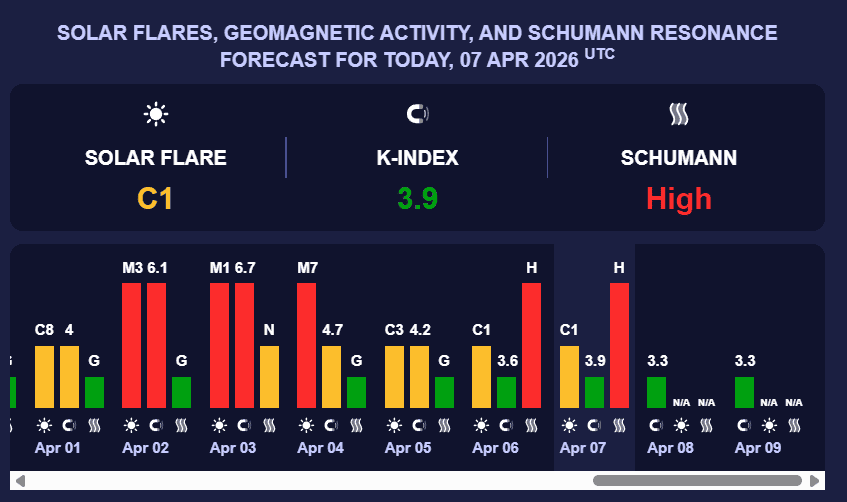 SOLAR FLARES, GEOMAGNETIC ACTIVITY, AND SCHUMANN RESONANCE FORECAST FOR TODAY, 07 APR 2026 UTC

SOLAR FLARE
C1

K-INDEX
3.9

SCHUMANN
High

C8 4 G
Apr 01

M3 6.1 G
Apr 02

M1 6.7 N
Apr 03

M7 4.7 G
Apr 04

C3 4.2 G
Apr 05

C1 3.6 H
Apr 06

C1 3.9 H
Apr 07

3.3 N/A N/A
Apr 08

3.3 N/A N/A
Apr 09